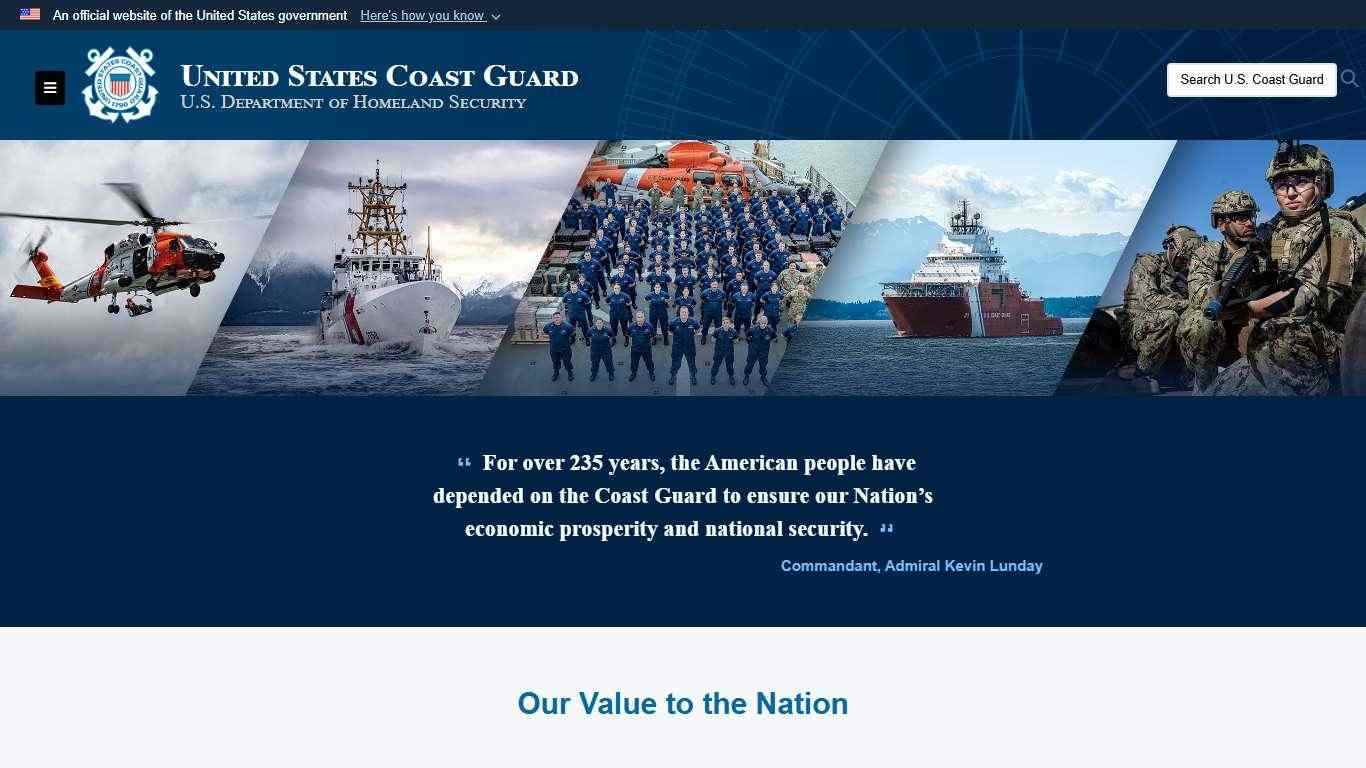 An official website of the United States government Here's how you know

UNITED STATES COAST GUARD
U.S. DEPARTMENT OF HOMELAND SECURITY

Search U.S. Coast Guard

“ For over 235 years, the American people have depended on the Coast Guard to ensure our Nation’s economic prosperity and national security. ”

Commandant, Admiral Kevin Lunday

Our Value to the Nation